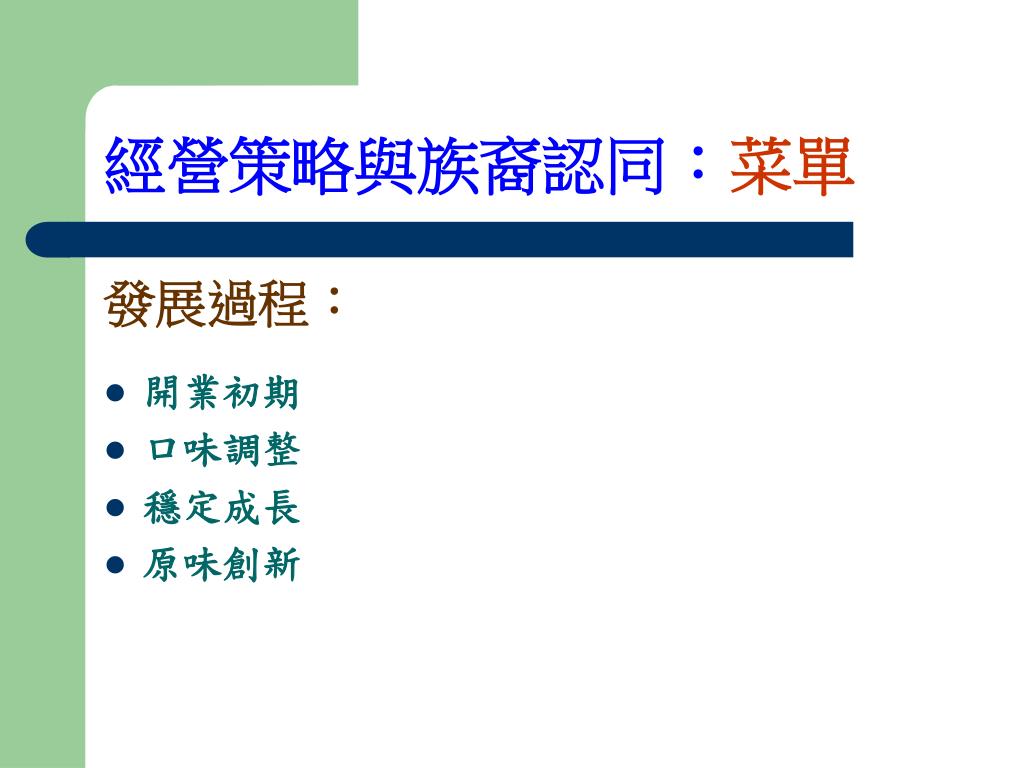 經營策略與族裔認同：菜單

發展過程：

- 開業初期
- 口味調整
- 穩定成長
- 原味創新